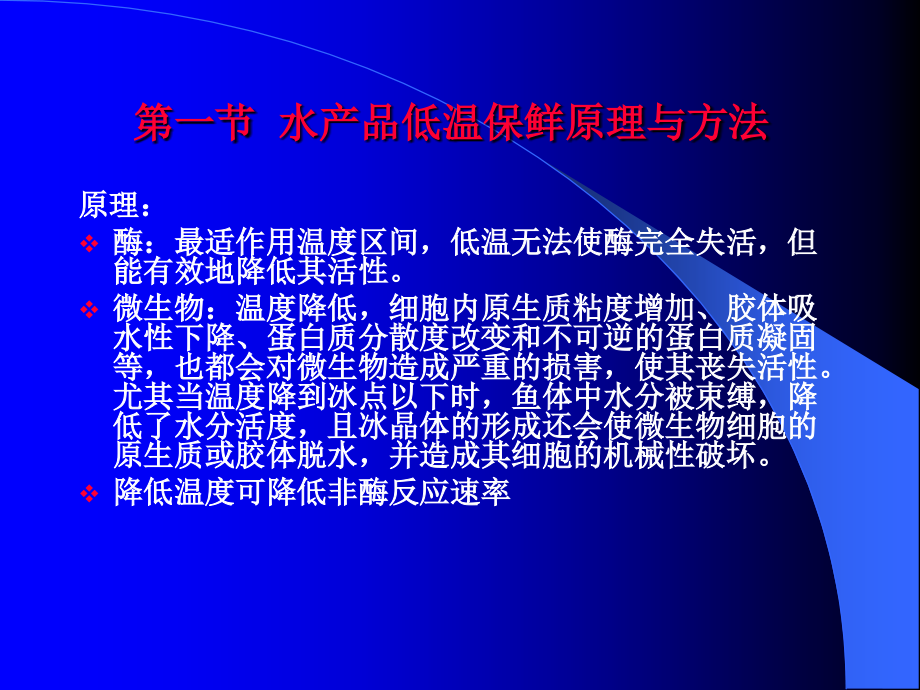 第一节 水产品低温保鲜原理与方法

原理：

❖ 酶：最适作用温度区间，低温无法使酶完全失活，但能有效地降低其活性。

❖ 微生物：温度降低，细胞内原生质粘度增加、胶体吸水性下降、蛋白质分散度改变和不可逆的蛋白质凝固等，也都会对微生物造成严重的损害，使其丧失活性。尤其当温度降到冰点以下时，鱼体中水分被束缚，降低了水分活度，且冰晶体的形成还会使微生物细胞的原生质或胶体脱水，并造成其细胞的机械性破坏。

❖ 降低温度可降低非酶反应速率